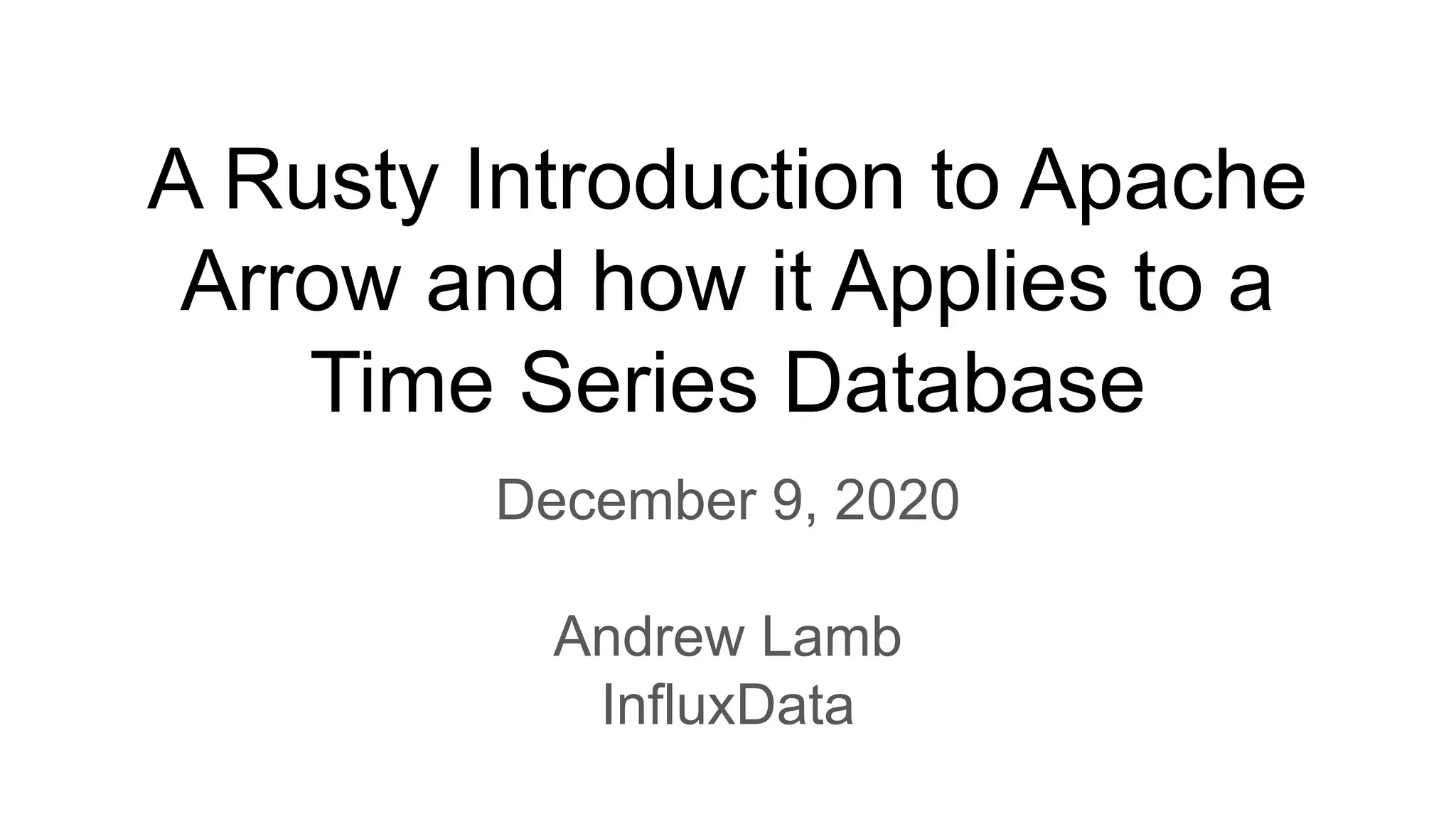 A Rusty Introduction to Apache Arrow and how it Applies to a Time Series Database

December 9, 2020

Andrew Lamb
InfluxData